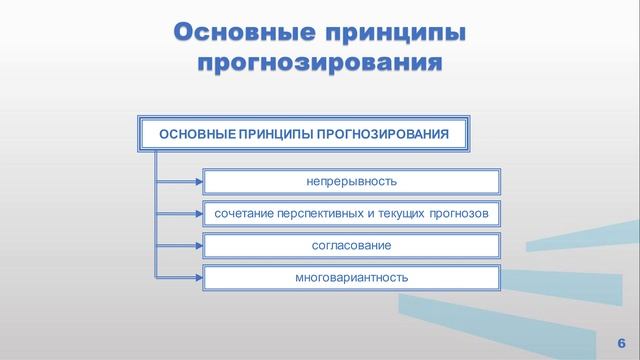 Основные принципы прогнозирования

ОСНОВНЫЕ ПРИНЦИПЫ ПРОГНОЗИРОВАНИЯ

непрерывность

сочетание перспективных и текущих прогнозов

согласование

многовариантность

6